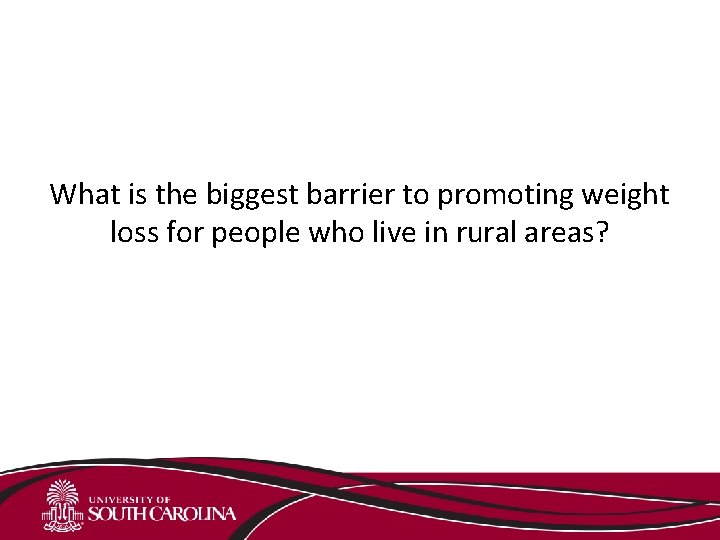 What is the biggest barrier to promoting weight loss for people who live in rural areas?

UNIVERSITY OF
SOUTH CAROLINA